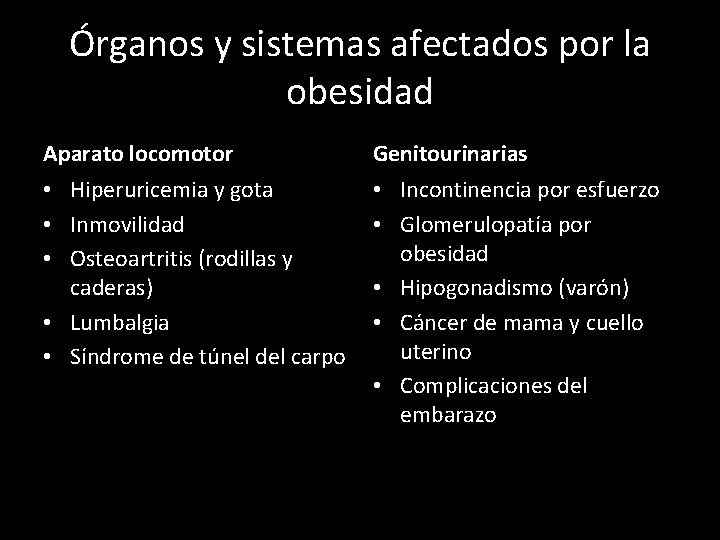 Órganos y sistemas afectados por la obesidad

Aparato locomotor
• Hiperuricemia y gota
• Inmovilidad
• Osteoartritis (rodillas y caderas)
• Lumbalgia
• Síndrome de túnel del carpo

Genitourinarias
• Incontinencia por esfuerzo
• Glomerulopatía por obesidad
• Hipogonadismo (varón)
• Cáncer de mama y cuello uterino
• Complicaciones del embarazo